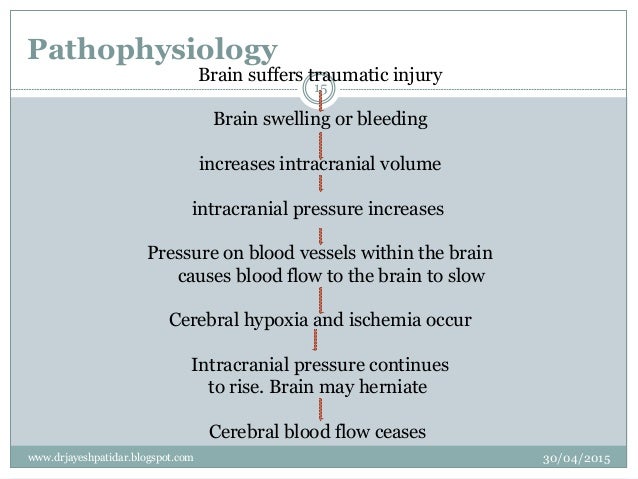 Pathophysiology

Brain suffers traumatic injury

15

Brain swelling or bleeding

increases intracranial volume

intracranial pressure increases

Pressure on blood vessels within the brain causes blood flow to the brain to slow

Cerebral hypoxia and ischemia occur

Intracranial pressure continues to rise. Brain may herniate

Cerebral blood flow ceases

www.drjayeshpatidar.blogspot.com

30/04/2015